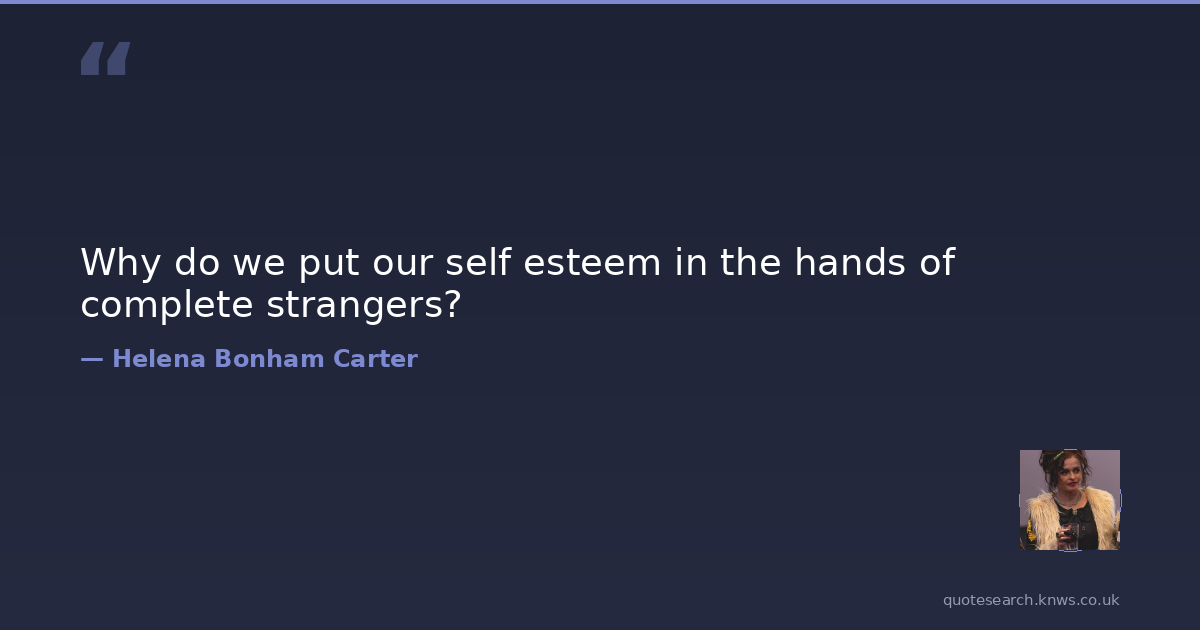 “

Why do we put our self esteem in the hands of complete strangers?

— Helena Bonham Carter

quotesearch.knws.co.uk